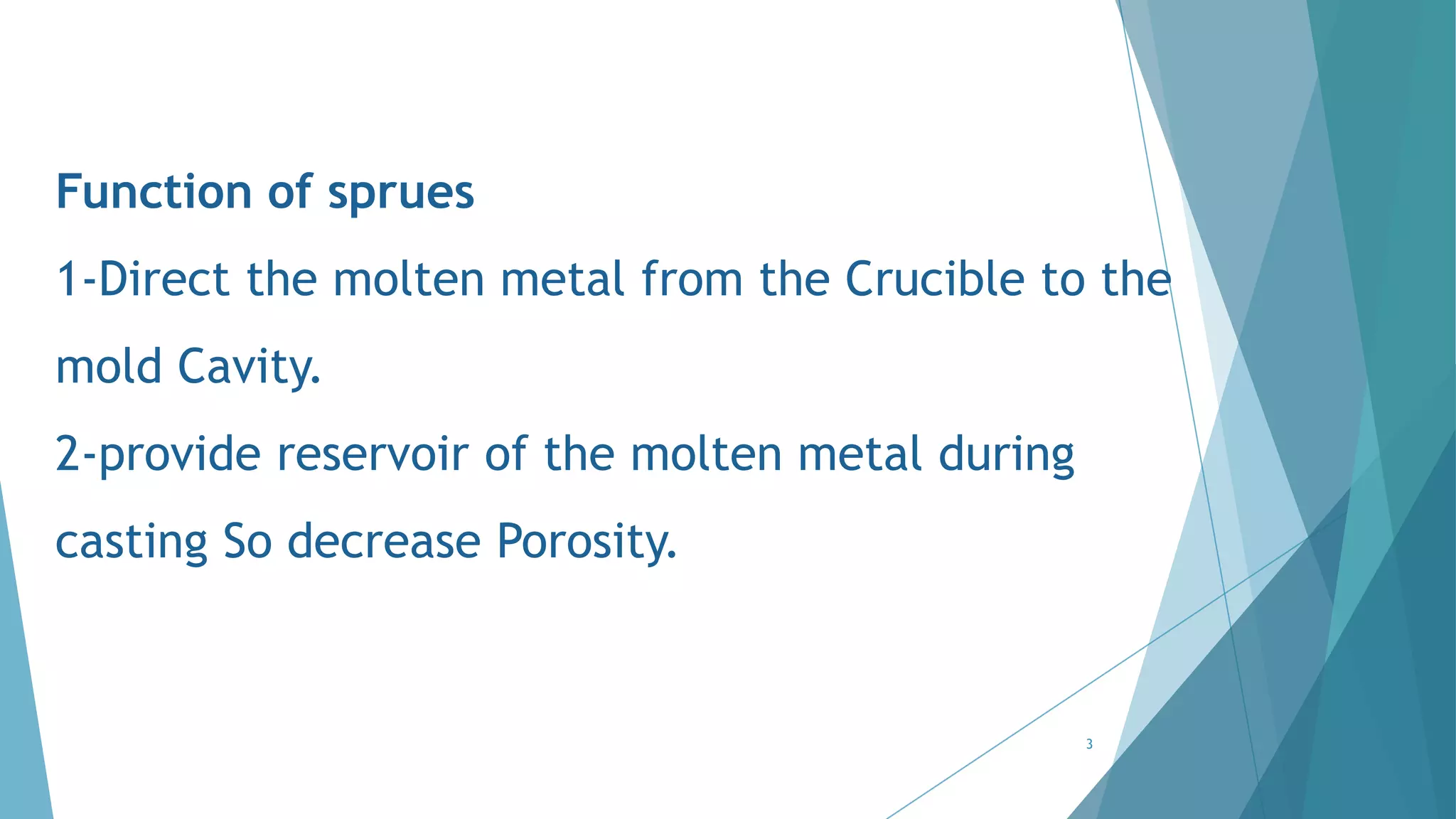 Function of sprues

1-Direct the molten metal from the Crucible to the mold Cavity.

2-provide reservoir of the molten metal during casting So decrease Porosity.

3